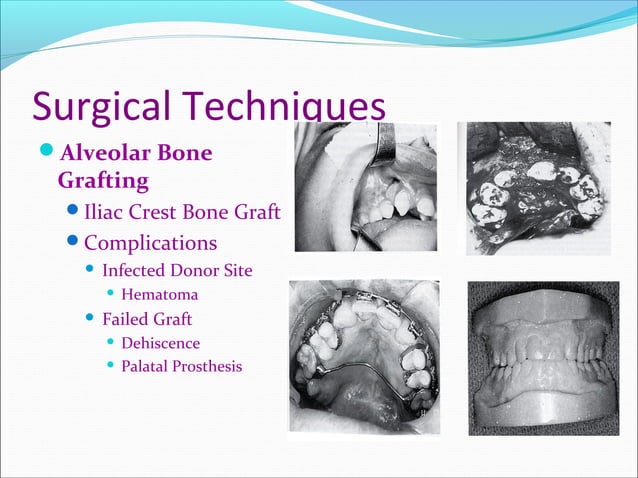 Surgical Techniques

Alveolar Bone Grafting

Iliac Crest Bone Graft

Complications

Infected Donor Site

Hematoma

Failed Graft

Dehiscence

Palatal Prosthesis